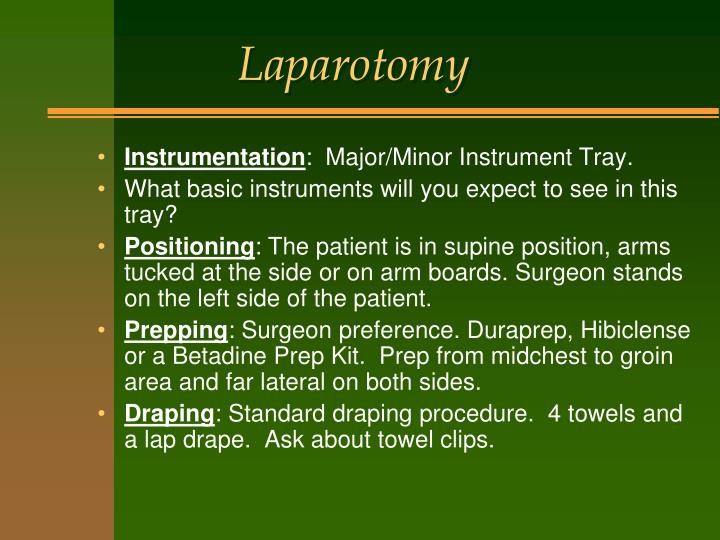 Laparotomy

• Instrumentation: Major/Minor Instrument Tray.
• What basic instruments will you expect to see in this tray?
• Positioning: The patient is in supine position, arms tucked at the side or on arm boards. Surgeon stands on the left side of the patient.
• Prepping: Surgeon preference. Duraprep, Hibiclense or a Betadine Prep Kit. Prep from midchest to groin area and far lateral on both sides.
• Draping: Standard draping procedure. 4 towels and a lap drape. Ask about towel clips.